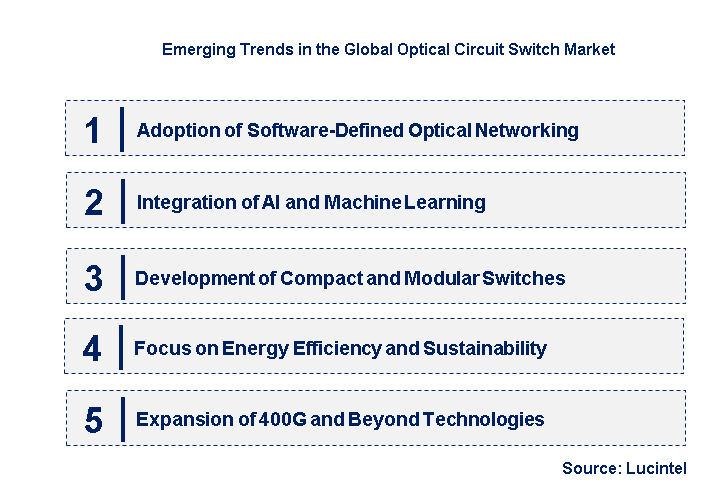 Emerging Trends in the Global Optical Circuit Switch Market

1 Adoption of Software-Defined Optical Networking

2 Integration of AI and Machine Learning

3 Development of Compact and Modular Switches

4 Focus on Energy Efficiency and Sustainability

5 Expansion of 400G and Beyond Technologies

Source: Lucintel